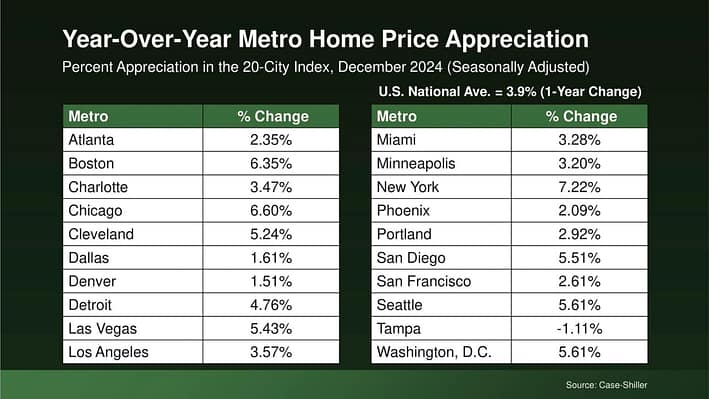 Year-Over-Year Metro Home Price Appreciation

Percent Appreciation in the 20-City Index, December 2024 (Seasonally Adjusted)

U.S. National Ave. = 3.9% (1-Year Change)

| Metro | % Change |
|---|---|
| Atlanta | 2.35% |
| Boston | 6.35% |
| Charlotte | 3.47% |
| Chicago | 6.60% |
| Cleveland | 5.24% |
| Dallas | 1.61% |
| Denver | 1.51% |
| Detroit | 4.76% |
| Las Vegas | 5.43% |
| Los Angeles | 3.57% |

| Metro | % Change |
|---|---|
| Miami | 3.28% |
| Minneapolis | 3.20% |
| New York | 7.22% |
| Phoenix | 2.09% |
| Portland | 2.92% |
| San Diego | 5.51% |
| San Francisco | 2.61% |
| Seattle | 5.61% |
| Tampa | -1.11% |
| Washington, D.C. | 5.61% |

Source: Case-Shiller